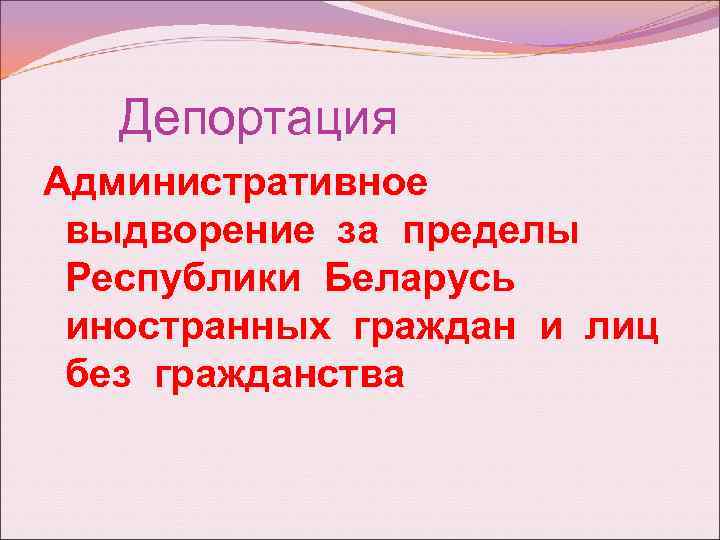 Депортация

Административное выдворение за пределы Республики Беларусь иностранных граждан и лиц без гражданства